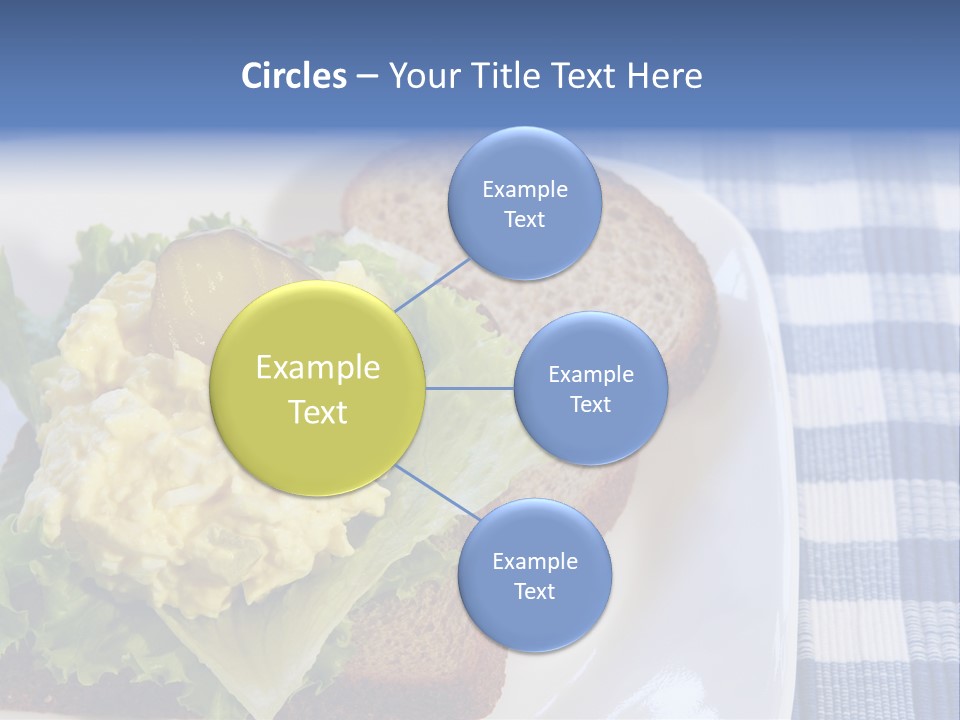 Circles – Your Title Text Here

Example Text

Example Text

Example Text

Example Text